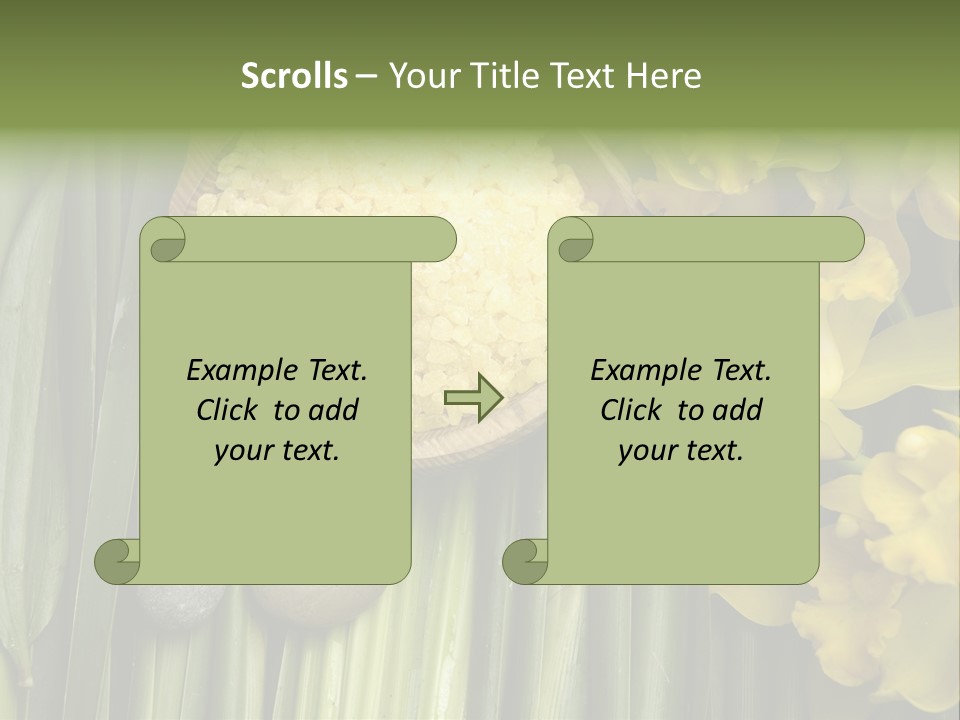 Scrolls – Your Title Text Here

Example Text. Click to add your text.

Example Text. Click to add your text.